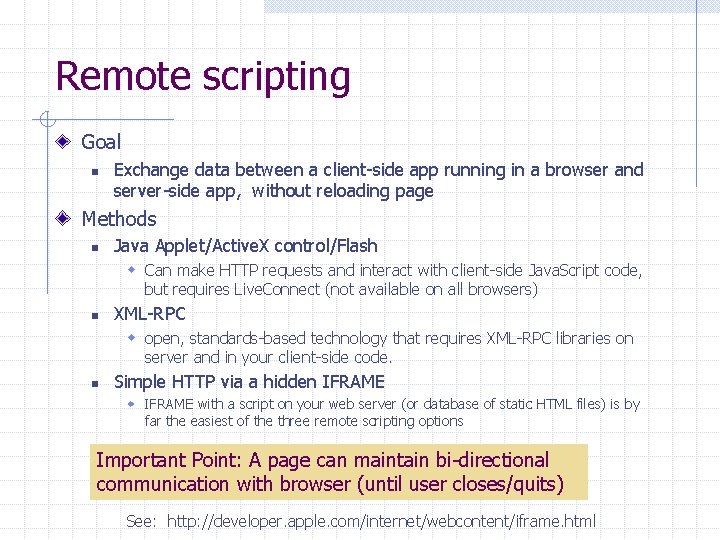 Remote scripting

Goal

Exchange data between a client-side app running in a browser and server-side app, without reloading page

Methods

Java Applet/ActiveX control/Flash

Can make HTTP requests and interact with client-side JavaScript code, but requires LiveConnect (not available on all browsers)

XML-RPC

open, standards-based technology that requires XML-RPC libraries on server and in your client-side code.

Simple HTTP via a hidden IFRAME

IFRAME with a script on your web server (or database of static HTML files) is by far the easiest of the three remote scripting options

Important Point: A page can maintain bi-directional communication with browser (until user closes/quits)

See: http://developer.apple.com/internet/webcontent/iframe.html